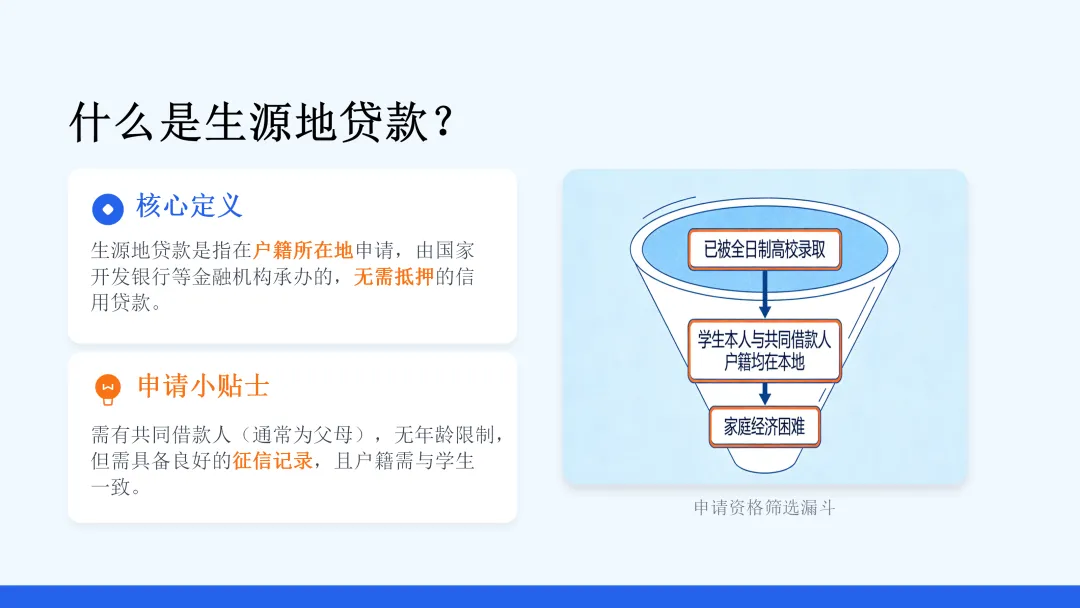 什么是生源地贷款？

核心定义

生源地贷款是指在户籍所在地申请，由国家开发银行等金融机构承办的，无需抵押的信用贷款。

申请小贴士

需有共同借款人（通常为父母），无年龄限制，但需具备良好的征信记录，且户籍需与学生一致。

已被全日制高校录取

学生本人与共同借款人户籍均在本地

家庭经济困难

申请资格筛选漏斗